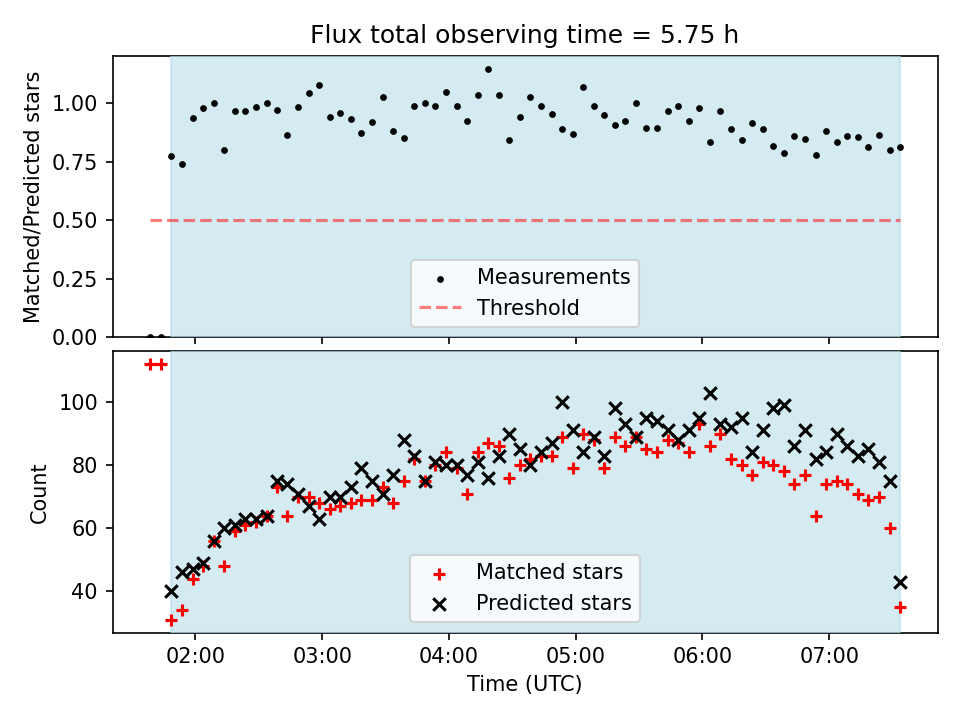 Flux total observing time = 5.75 h

Matched/Predicted stars

1.00
0.75
0.50
0.25
0.00

Measurements
Threshold

Count

100
80
60
40

Matched stars
Predicted stars

02:00
03:00
04:00
05:00
06:00
07:00

Time (UTC)